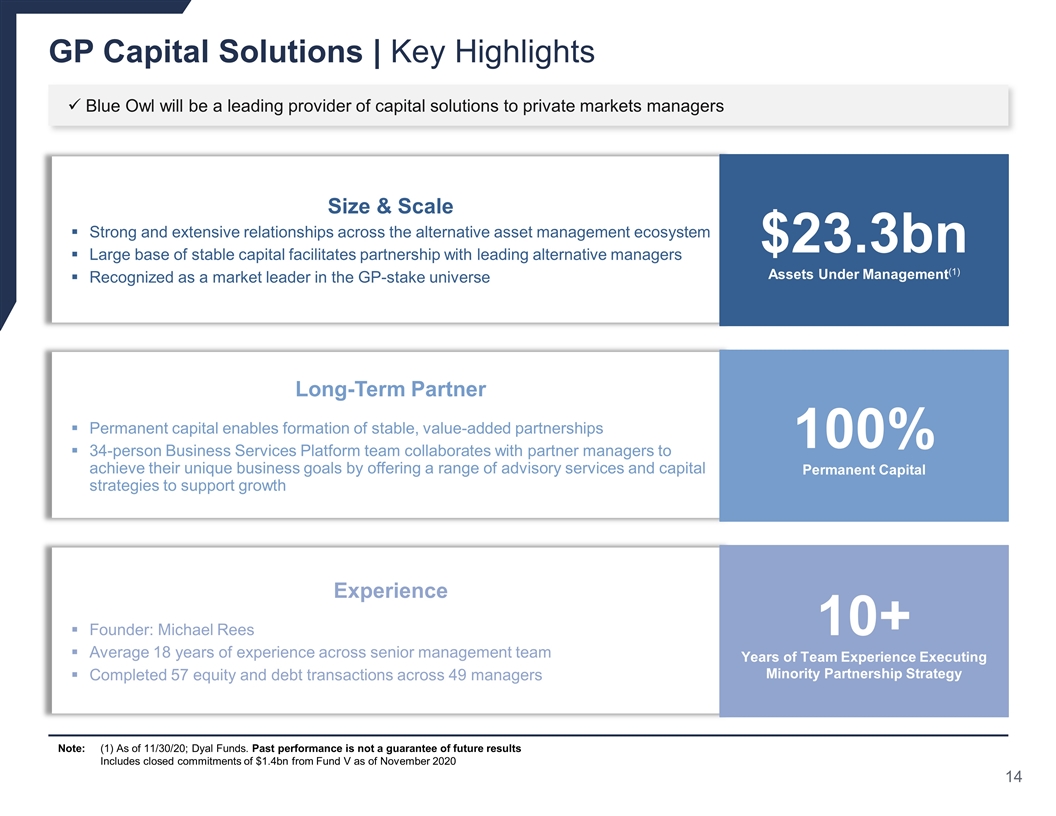 GP Capital Solutions | Key Highlights

✓ Blue Owl will be a leading provider of capital solutions to private markets managers

Size & Scale

▪ Strong and extensive relationships across the alternative asset management ecosystem
▪ Large base of stable capital facilitates partnership with leading alternative managers
▪ Recognized as a market leader in the GP-stake universe

$23.3bn
Assets Under Management$^{(1)}$

Long-Term Partner

▪ Permanent capital enables formation of stable, value-added partnerships
▪ 34-person Business Services Platform team collaborates with partner managers to achieve their unique business goals by offering a range of advisory services and capital strategies to support growth

100%
Permanent Capital

Experience

▪ Founder: Michael Rees
▪ Average 18 years of experience across senior management team
▪ Completed 57 equity and debt transactions across 49 managers

10+
Years of Team Experience Executing Minority Partnership Strategy

Note: (1) As of 11/30/20; Dyal Funds. Past performance is not a guarantee of future results
Includes closed commitments of $1.4bn from Fund V as of November 2020

14